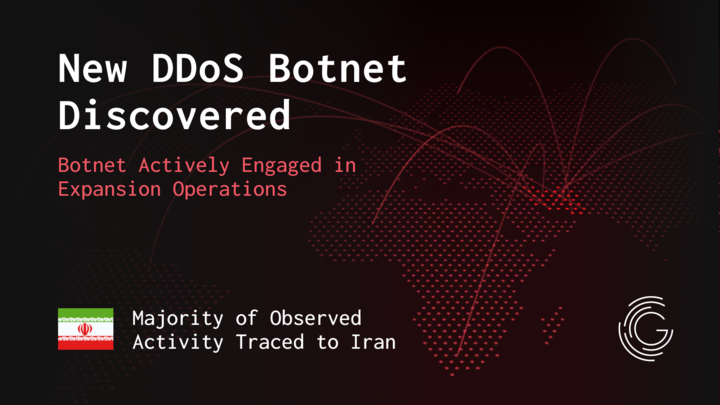 New DDoS Botnet Discovered

Botnet Actively Engaged in Expansion Operations

Majority of Observed Activity Traced to Iran